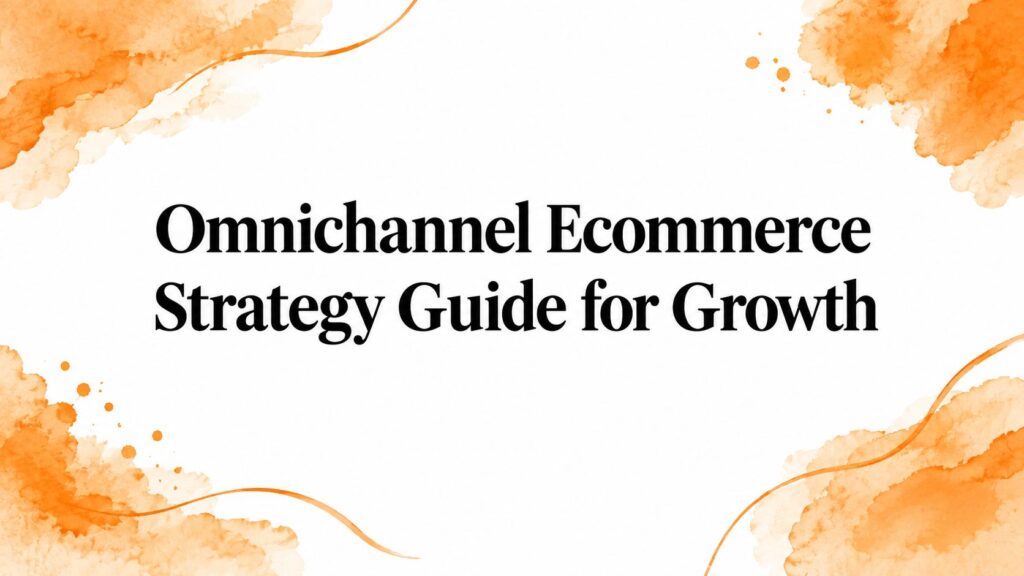 Omnichannel Ecommerce Strategy Guide for Growth